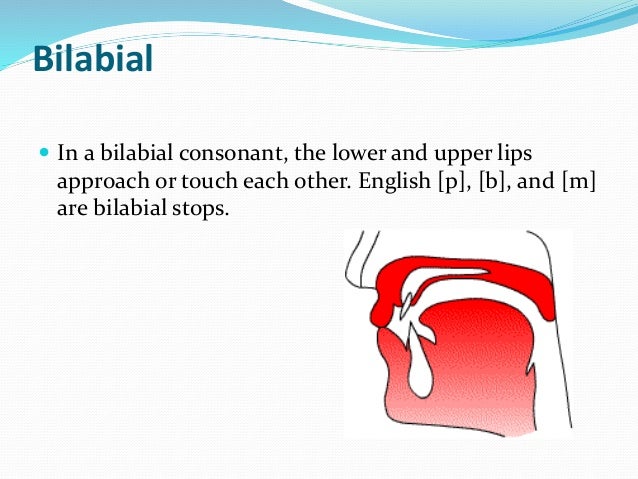 Bilabial

In a bilabial consonant, the lower and upper lips approach or touch each other. English [p], [b], and [m] are bilabial stops.